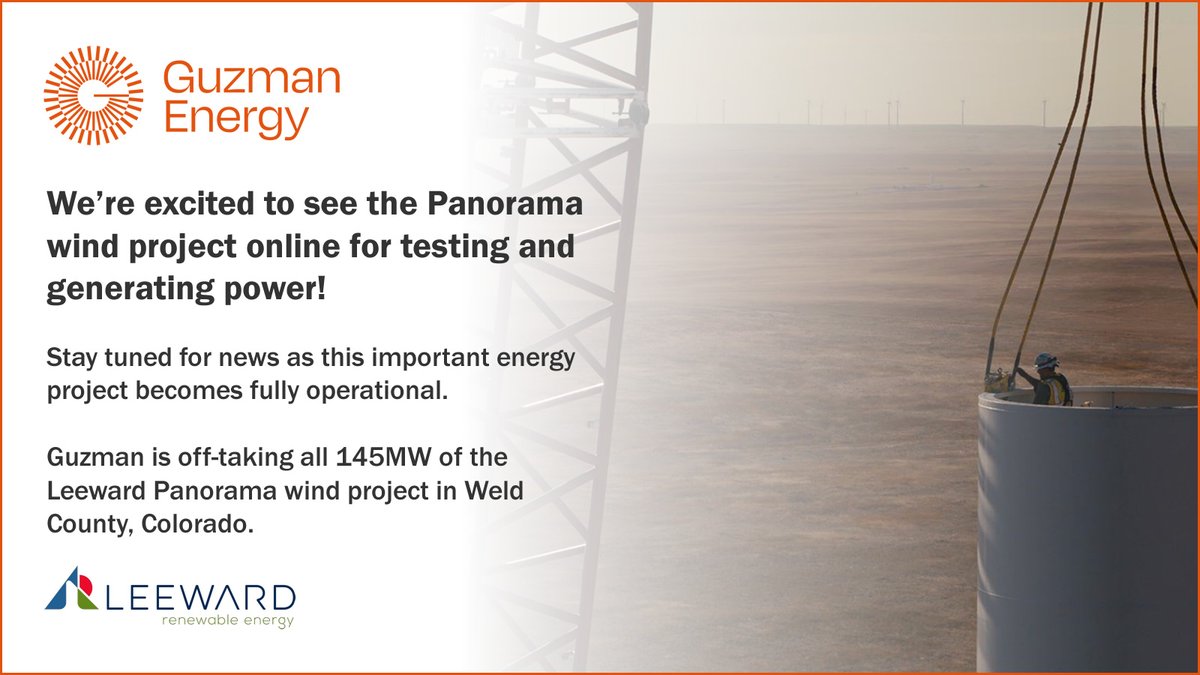 Guzman Energy

We're excited to see the Panorama wind project online for testing and generating power!

Stay tuned for news as this important energy project becomes fully operational.

Guzman is off-taking all 145MW of the Leeward Panorama wind project in Weld County, Colorado.

LEEWARD
renewable energy